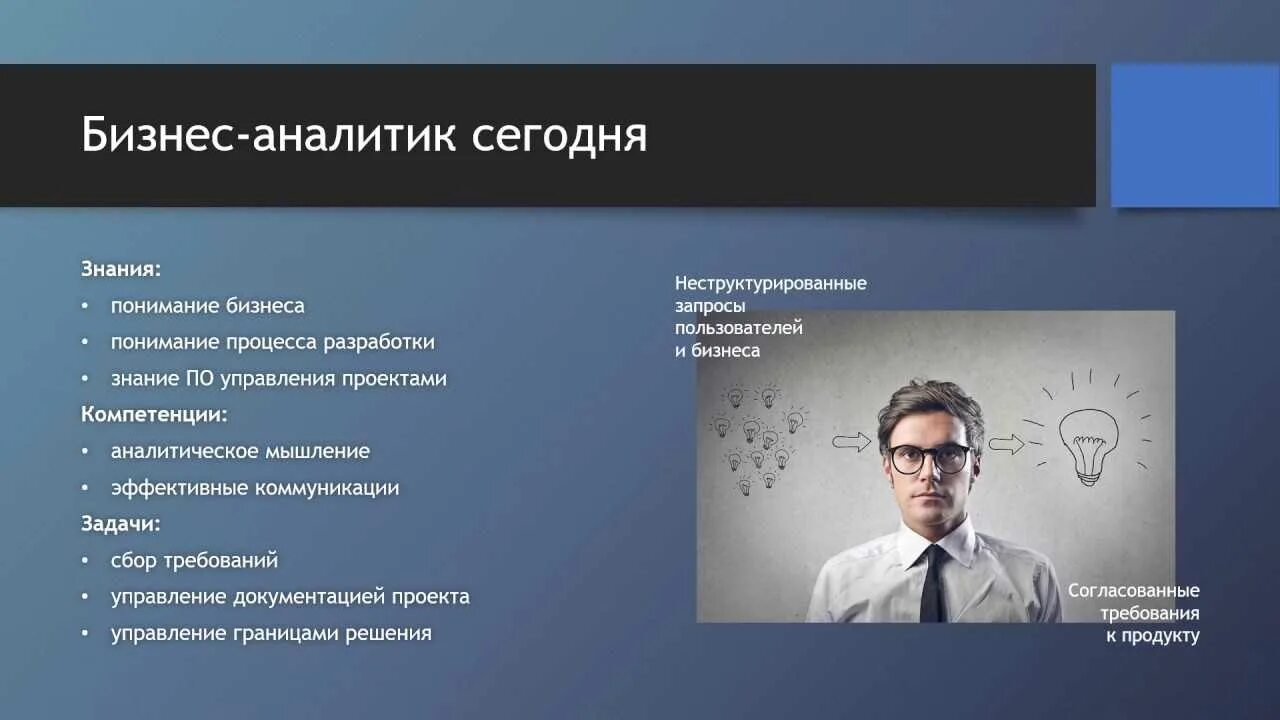 Бизнес-аналитик сегодня

Знания:
• понимание бизнеса
• понимание процесса разработки
• знание ПО управления проектами

Компетенции:
• аналитическое мышление
• эффективные коммуникации

Задачи:
• сбор требований
• управление документацией проекта
• управление границами решения

Неструктурированные запросы пользователей и бизнеса

Согласованные требования к продукту